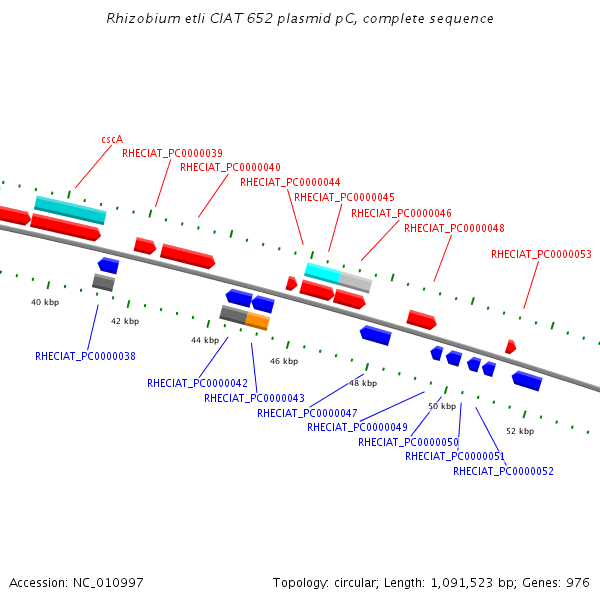 Rhizobium etli CIAT 652 plasmid pC, complete sequence

cscA
RHECIAT_PC0000039
RHECIAT_PC0000040
RHECIAT_PC0000044
RHECIAT_PC0000045
RHECIAT_PC0000046
RHECIAT_PC0000048
RHECIAT_PC0000053

40 kbp
42 kbp
44 kbp
46 kbp
48 kbp
50 kbp
52 kbp

RHECIAT_PC0000038
RHECIAT_PC0000042
RHECIAT_PC0000043
RHECIAT_PC0000047
RHECIAT_PC0000049
RHECIAT_PC0000050
RHECIAT_PC0000051
RHECIAT_PC0000052

Accession: NC_010997

Topology: circular; Length: 1,091,523 bp; Genes: 976